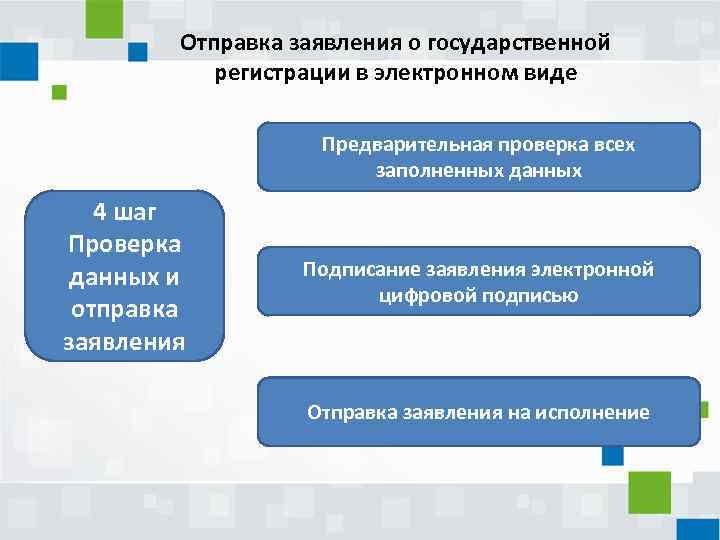 Отправка заявления о государственной регистрации в электронном виде

4 шаг Проверка данных и отправка заявления

Предварительная проверка всех заполненных данных

Подписание заявления электронной цифровой подписью

Отправка заявления на исполнение